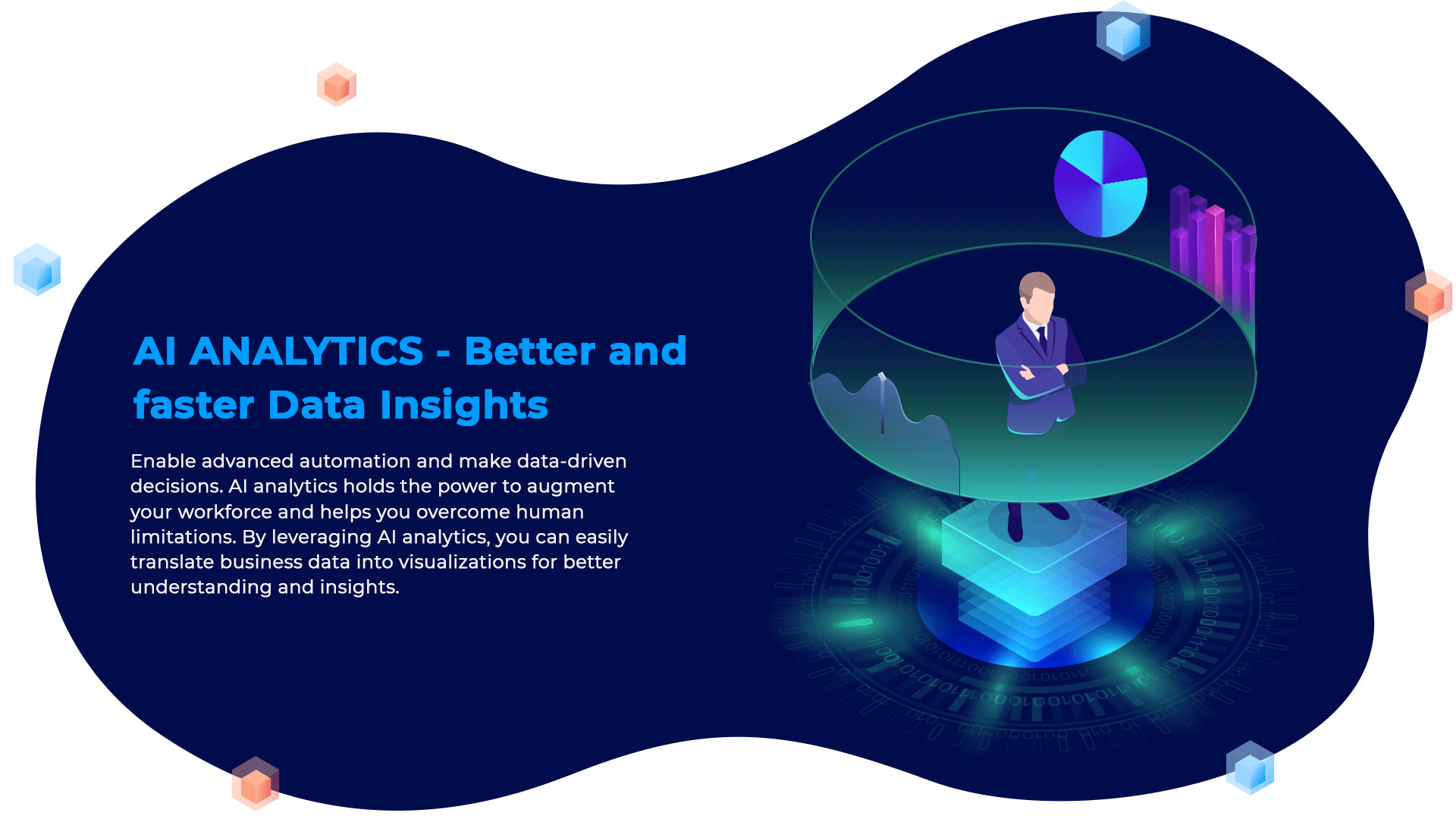 AI ANALYTICS - Better and faster Data Insights

Enable advanced automation and make data-driven decisions. AI analytics holds the power to augment your workforce and helps you overcome human limitations. By leveraging AI analytics, you can easily translate business data into visualizations for better understanding and insights.